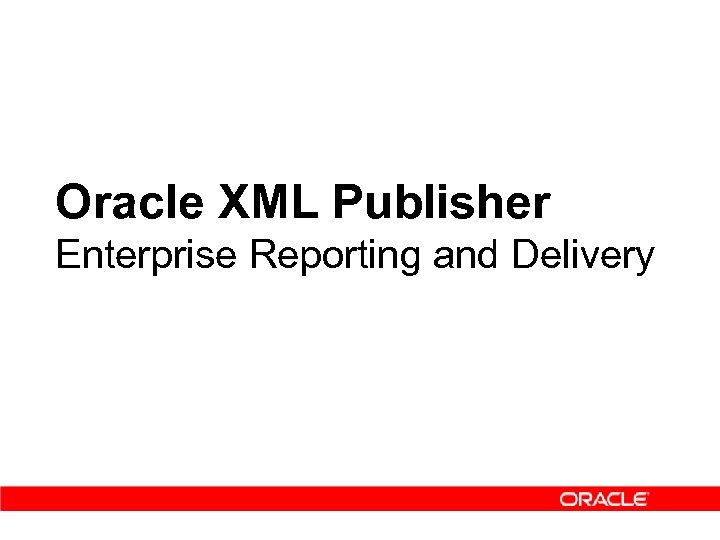 Oracle XML Publisher
Enterprise Reporting and Delivery

ORACLE